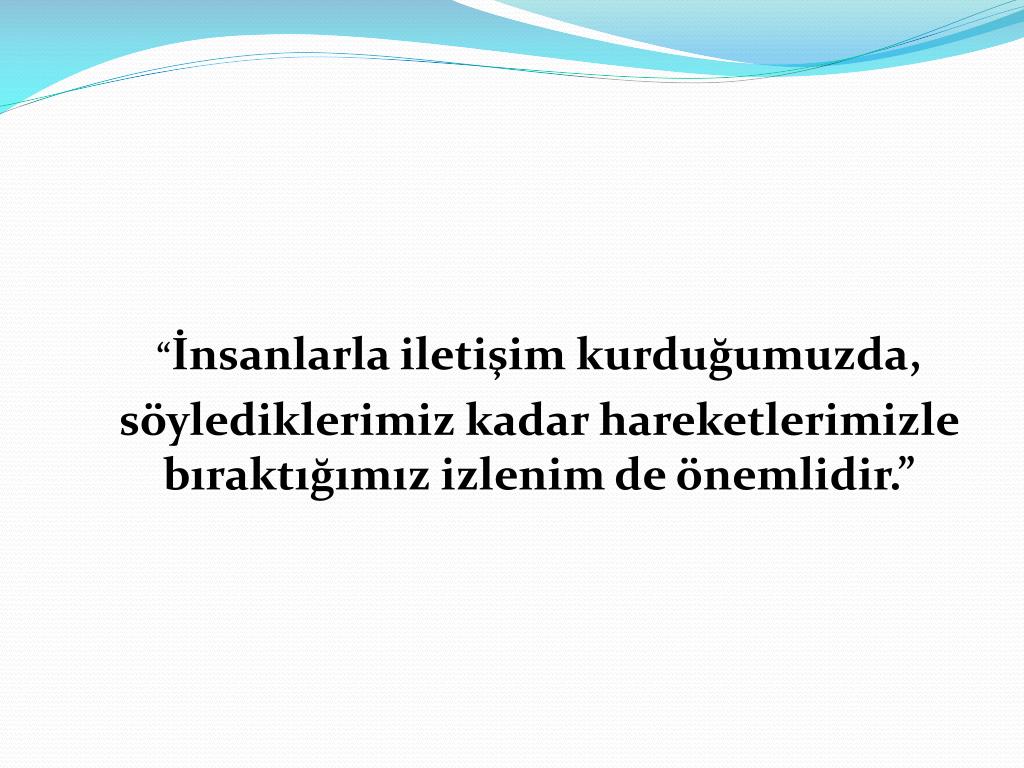 “İnsanlarla iletişim kurduğumuzda, söylediklerimiz kadar hareketlerimizle bıraktığımız izlenim de önemlidir.”